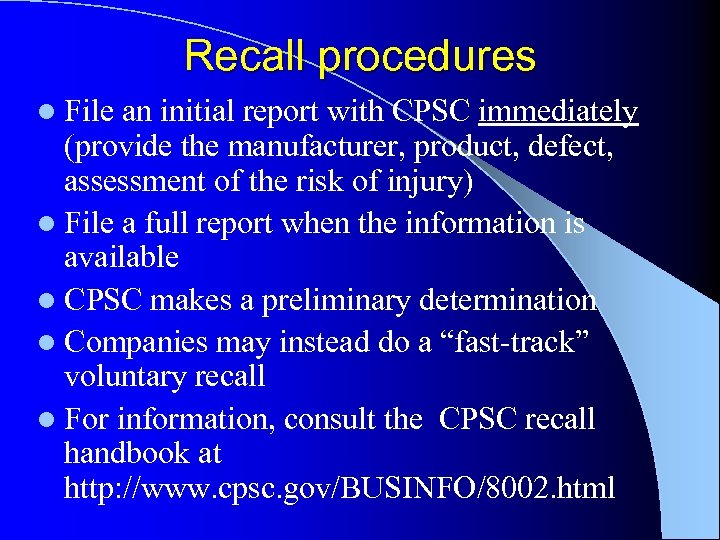 Recall procedures

- File an initial report with CPSC immediately (provide the manufacturer, product, defect, assessment of the risk of injury)
- File a full report when the information is available
- CPSC makes a preliminary determination
- Companies may instead do a “fast-track” voluntary recall
- For information, consult the CPSC recall handbook at http://www.cpsc.gov/BUSINFO/8002.html